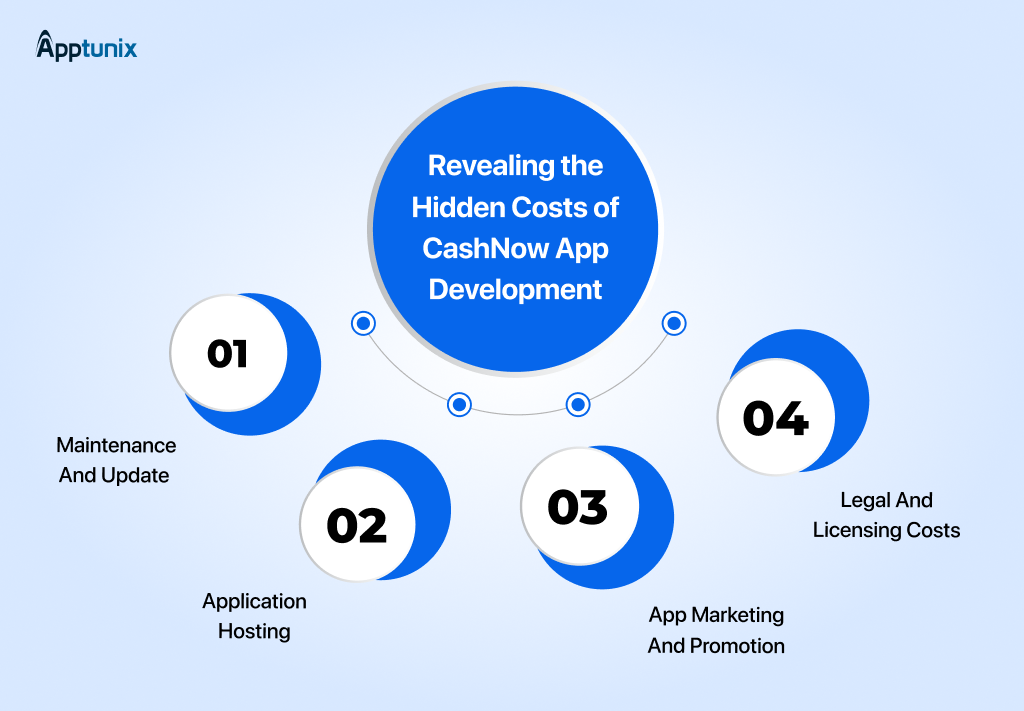 Apptunix

Revealing the Hidden Costs of CashNow App Development

01

Maintenance And Update

02

Application Hosting

03

App Marketing And Promotion

04

Legal And Licensing Costs